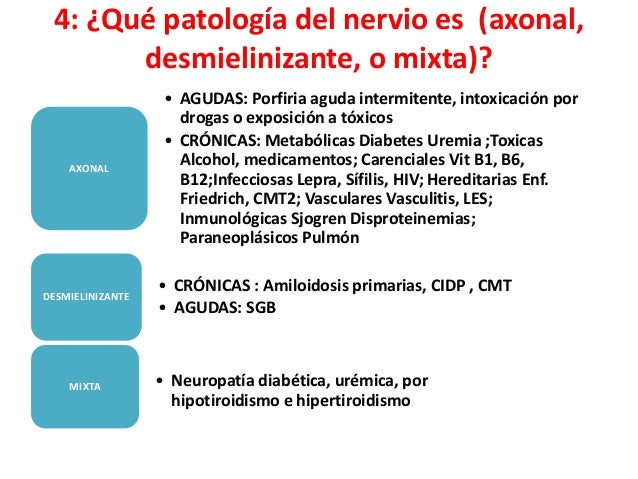 4: ¿Qué patología del nervio es (axonal, desmielinizante, o mixta)?

AXONAL

• AGUDAS: Porfiria aguda intermitente, intoxicación por drogas o exposición a tóxicos
• CRÓNICAS: Metabólicas Diabetes Uremia ;Toxicas Alcohol, medicamentos; Carenciales Vit B1, B6, B12;Infecciosas Lepra, Sífilis, HIV; Hereditarias Enf. Friedrich, CMT2; Vasculares Vasculitis, LES; Inmunológicas Sjogren Disproteinemias; Paraneoplásicos Pulmón

DESMIELINIZANTE

• CRÓNICAS : Amiloidosis primarias, CIDP , CMT
• AGUDAS: SGB

MIXTA

• Neuropatía diabética, urémica, por hipotiroidismo e hipertiroidismo